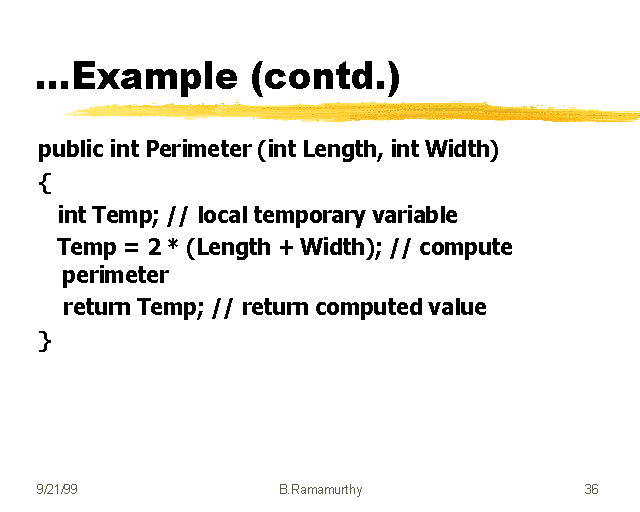 ...Example (contd.)

public int Perimeter (int Length, int Width)
{
int Temp; // local temporary variable
Temp = 2 * (Length + Width); // compute perimeter
return Temp; // return computed value
}

9/21/99

B.Ramamurthy

36